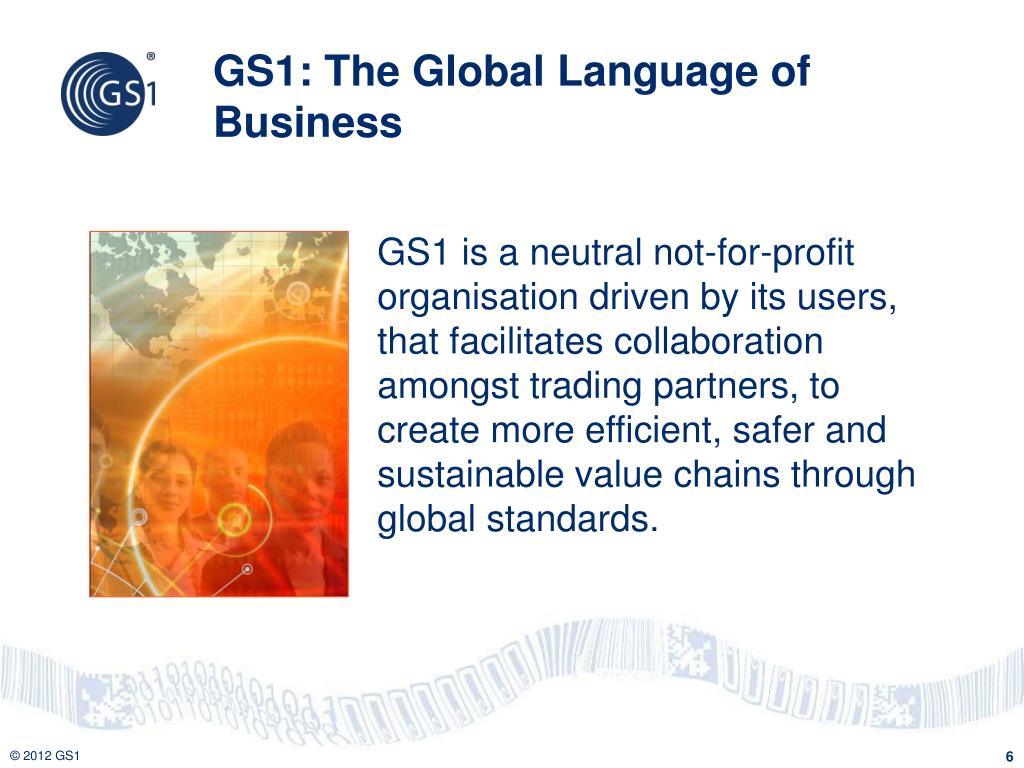 GS1

GS1: The Global Language of Business

GS1 is a neutral not-for-profit organisation driven by its users, that facilitates collaboration amongst trading partners, to create more efficient, safer and sustainable value chains through global standards.

© 2012 GS1

6